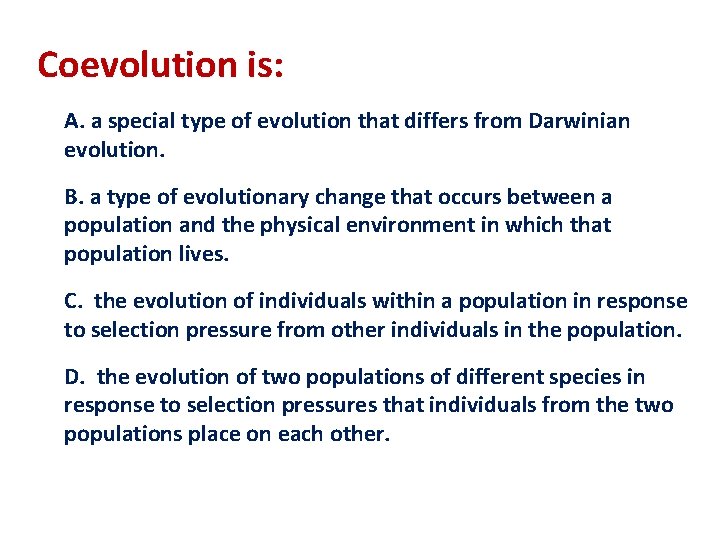 Coevolution is:

A. a special type of evolution that differs from Darwinian evolution.

B. a type of evolutionary change that occurs between a population and the physical environment in which that population lives.

C. the evolution of individuals within a population in response to selection pressure from other individuals in the population.

D. the evolution of two populations of different species in response to selection pressures that individuals from the two populations place on each other.